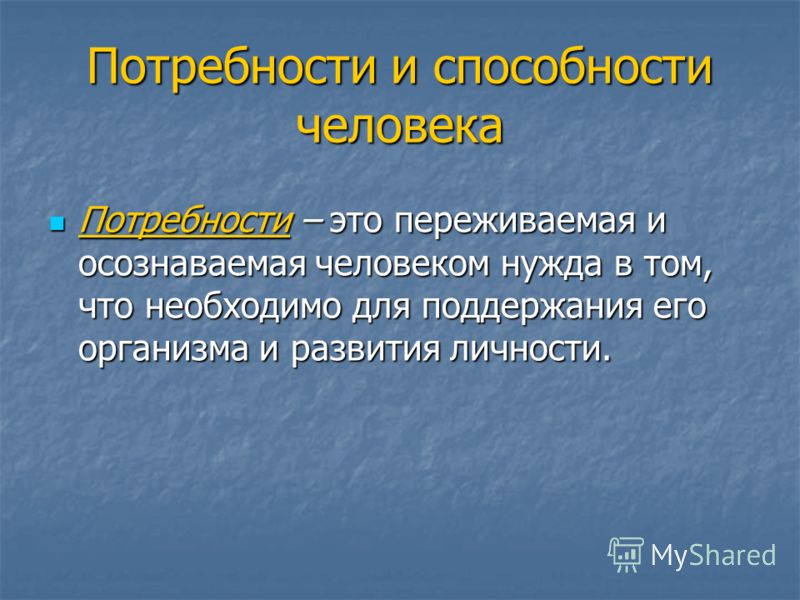 Потребности и способности человека

Потребности – это переживаемая и осознаваемая человеком нужда в том, что необходимо для поддержания его организма и развития личности.

MyShared